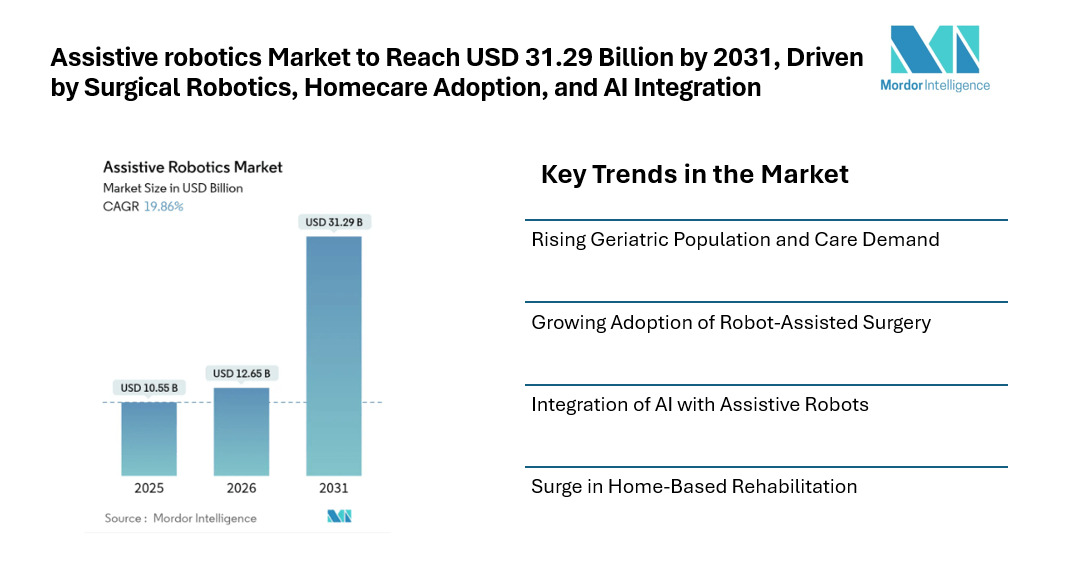 Assistive robotics Market to Reach USD 31.29 Billion by 2031, Driven by Surgical Robotics, Homecare Adoption, and AI Integration

Mordor Intelligence

Assistive Robotics Market
Market Size in USD Billion
CAGR 19.86%

USD 10.55 B
USD 12.65 B
USD 31.29 B

2025
2026
2031

Source : Mordor Intelligence

Key Trends in the Market

Rising Geriatric Population and Care Demand

Growing Adoption of Robot-Assisted Surgery

Integration of AI with Assistive Robots

Surge in Home-Based Rehabilitation